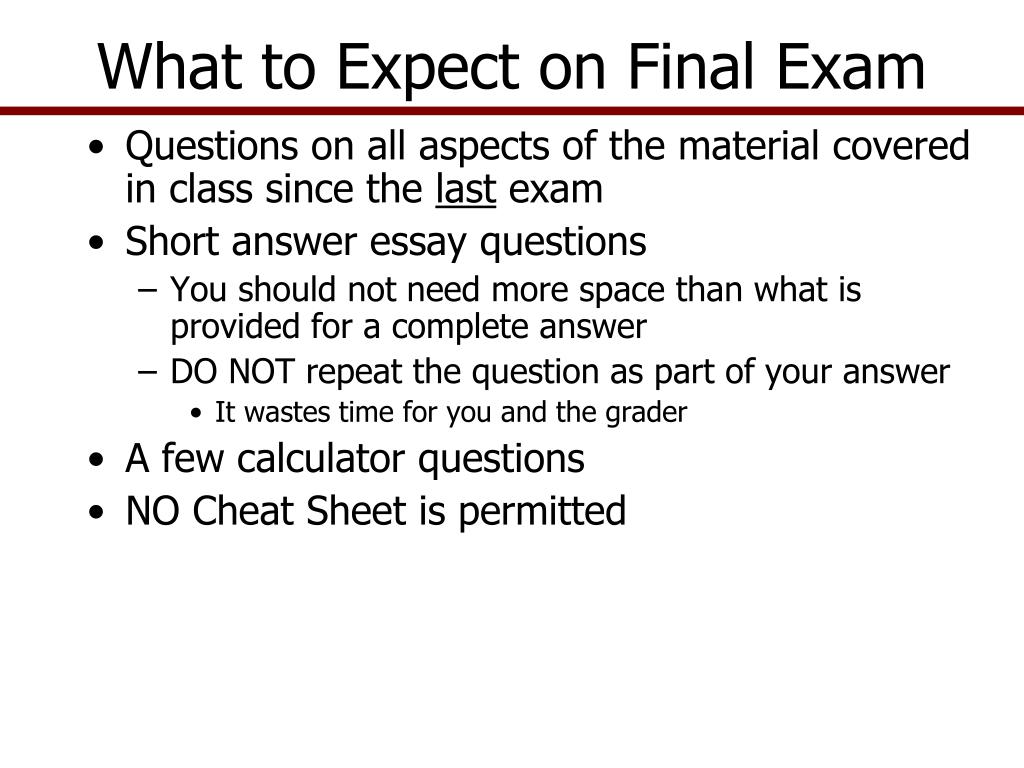 What to Expect on Final Exam

• Questions on all aspects of the material covered in class since the last exam
• Short answer essay questions
– You should not need more space than what is provided for a complete answer
– DO NOT repeat the question as part of your answer
• It wastes time for you and the grader
• A few calculator questions
• NO Cheat Sheet is permitted